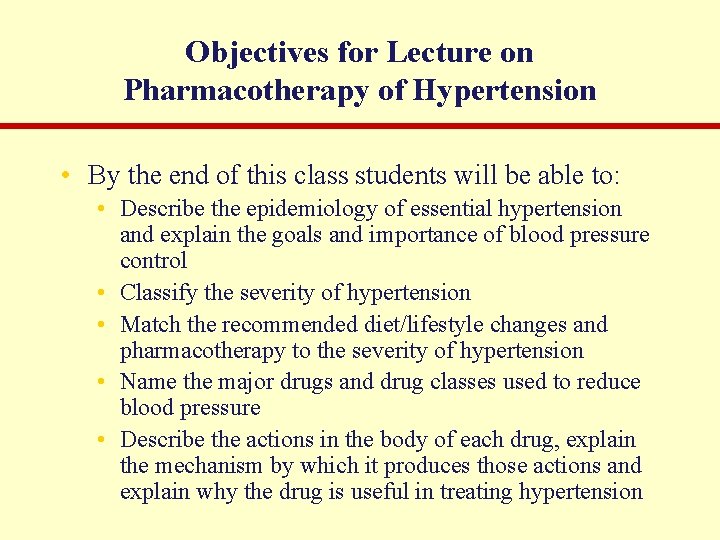 Objectives for Lecture on Pharmacotherapy of Hypertension

• By the end of this class students will be able to:
  • Describe the epidemiology of essential hypertension and explain the goals and importance of blood pressure control
  • Classify the severity of hypertension
  • Match the recommended diet/lifestyle changes and pharmacotherapy to the severity of hypertension
  • Name the major drugs and drug classes used to reduce blood pressure
  • Describe the actions in the body of each drug, explain the mechanism by which it produces those actions and explain why the drug is useful in treating hypertension